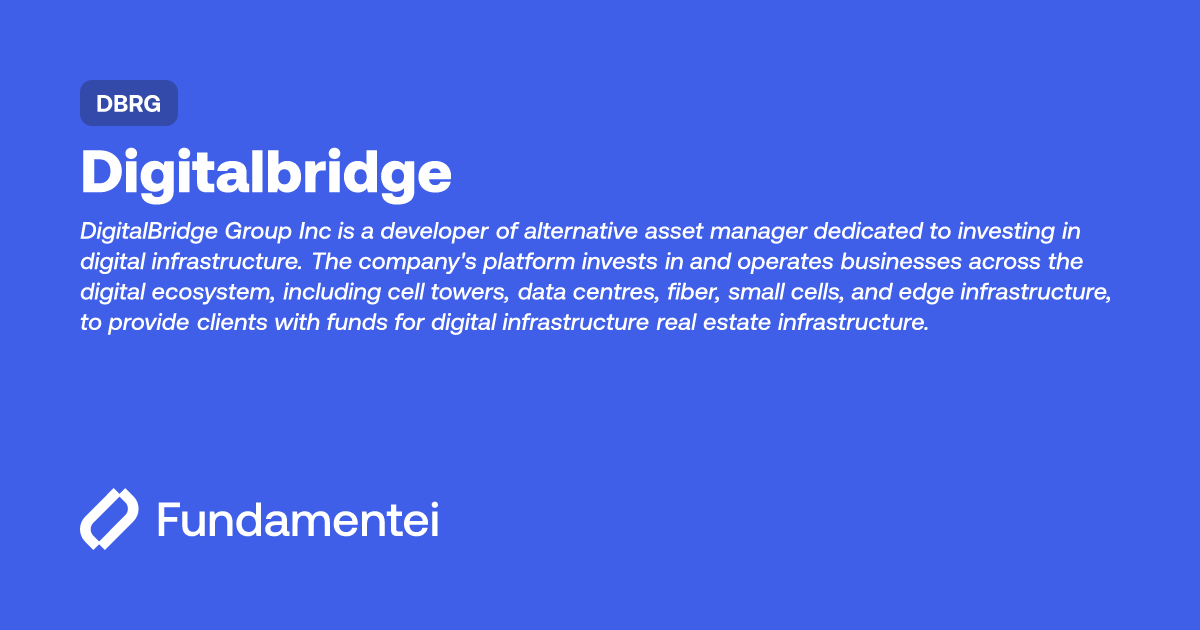 DBRG

Digitalbridge

DigitalBridge Group Inc is a developer of alternative asset manager dedicated to investing in digital infrastructure. The company's platform invests in and operates businesses across the digital ecosystem, including cell towers, data centres, fiber, small cells, and edge infrastructure, to provide clients with funds for digital infrastructure real estate infrastructure.

Fundamentei